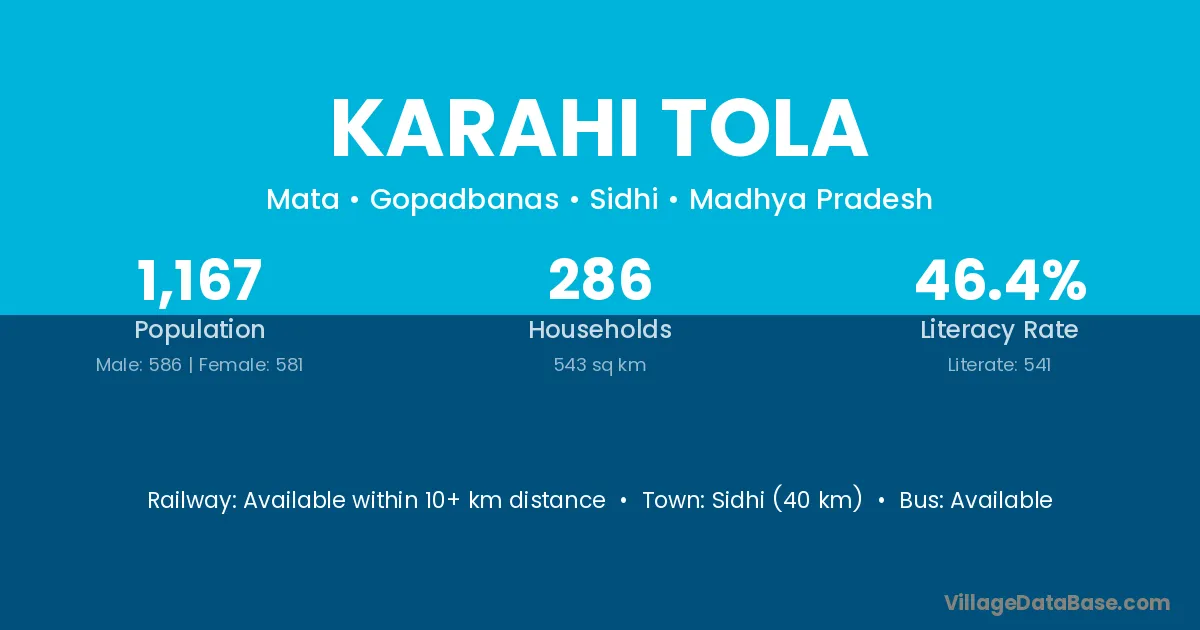 KARAHI TOLA

Mata • Gopadbanas • Sidhi • Madhya Pradesh

1,167
Population
Male: 586 | Female: 581

286
Households
543 sq km

46.4%
Literacy Rate
Literate: 541

Railway: Available within 10+ km distance • Town: Sidhi (40 km) • Bus: Available

VillageDataBase.com